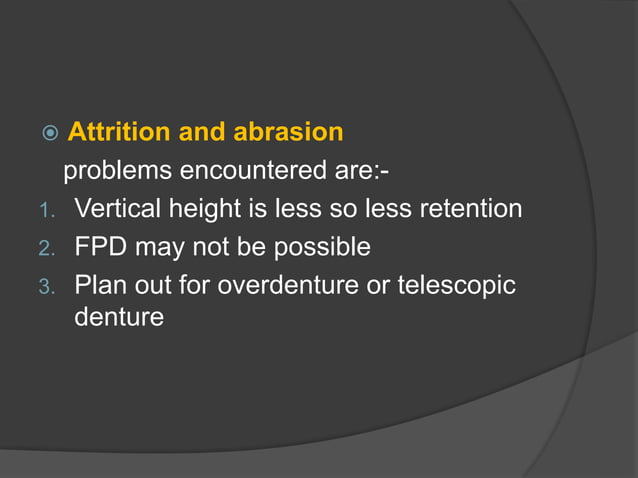 Attrition and abrasion

problems encountered are:-

1. Vertical height is less so less retention
2. FPD may not be possible
3. Plan out for overdenture or telescopic denture